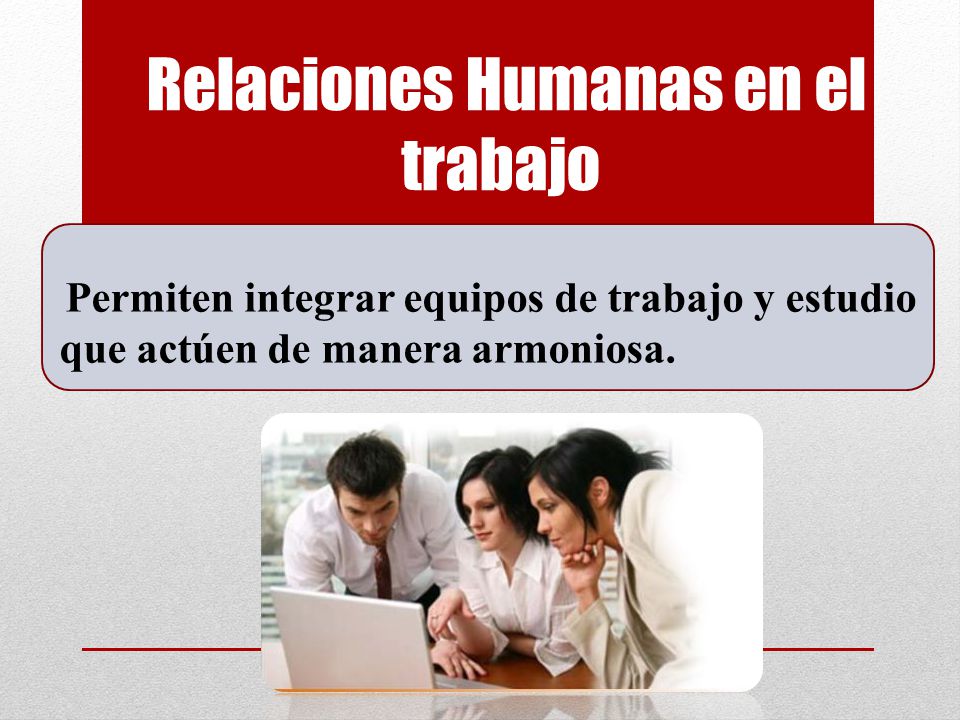 Relaciones Humanas en el trabajo

Permiten integrar equipos de trabajo y estudio que actúen de manera armoniosa.